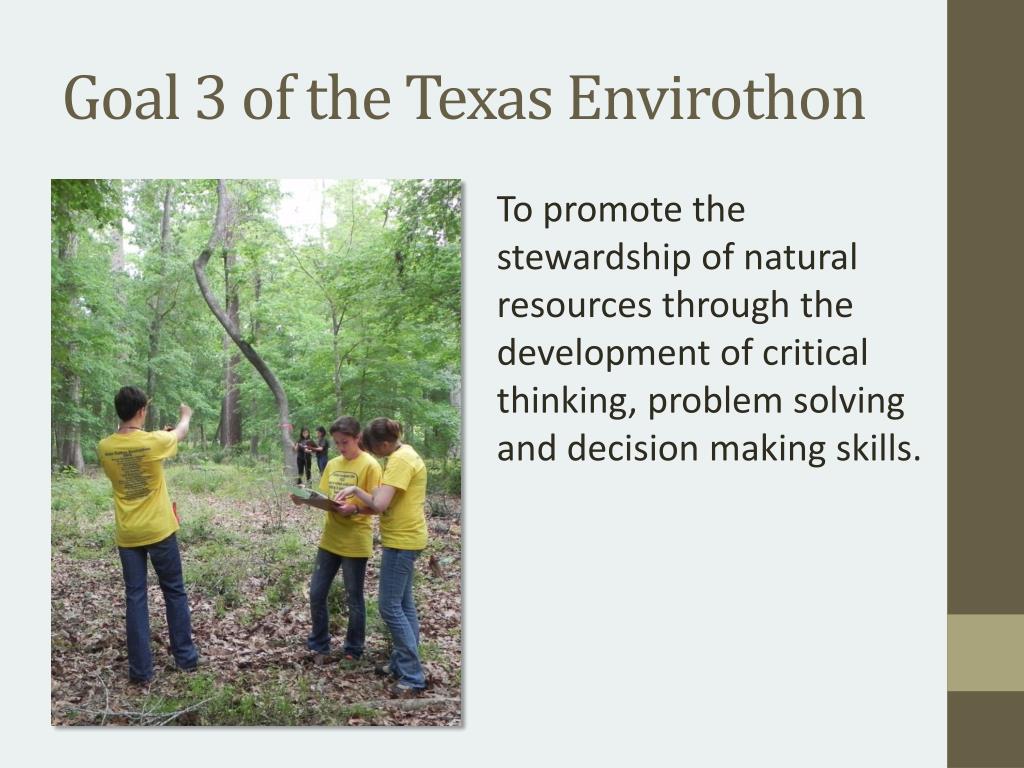 Goal 3 of the Texas Envirothon

To promote the stewardship of natural resources through the development of critical thinking, problem solving and decision making skills.